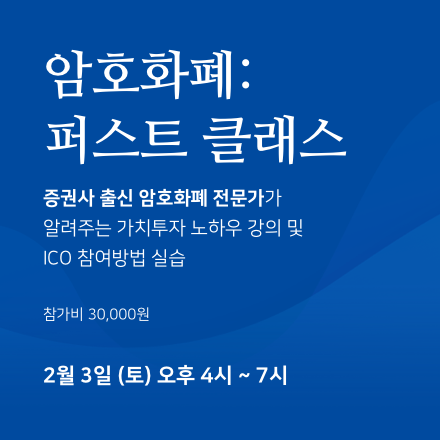 암호화폐:
퍼스트 클래스

증권사 출신 암호화폐 전문가가 알려주는 가치투자 노하우 강의 및 ICO 참여방법 실습

참가비 30,000원

2월 3일 (토) 오후 4시 ~ 7시